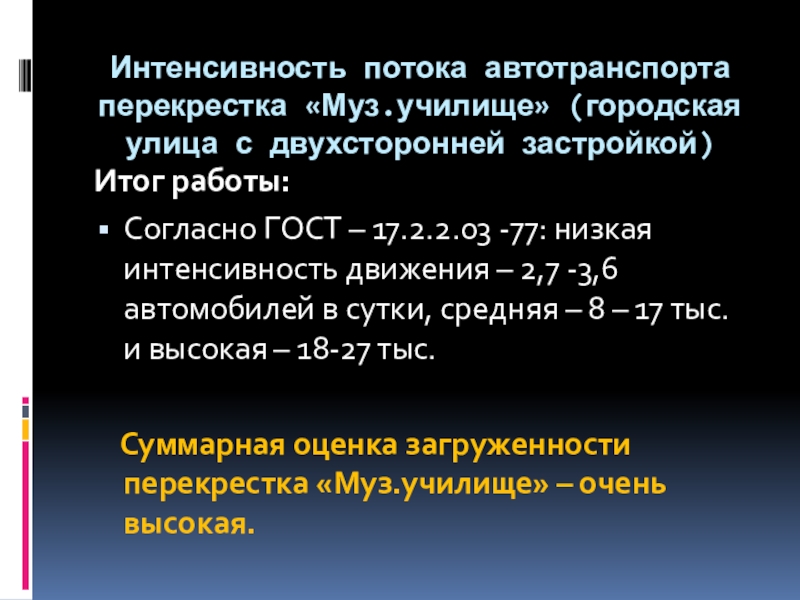 Интенсивность потока автотранспорта перекрестка «Муз.училище» (городская улица с двухсторонней застройкой)

Итог работы:

Согласно ГОСТ – 17.2.2.03 -77: низкая интенсивность движения – 2,7 -3,6 автомобилей в сутки, средняя – 8 – 17 тыс. и высокая – 18-27 тыс.

Суммарная оценка загруженности перекрестка «Муз.училище» – очень высокая.